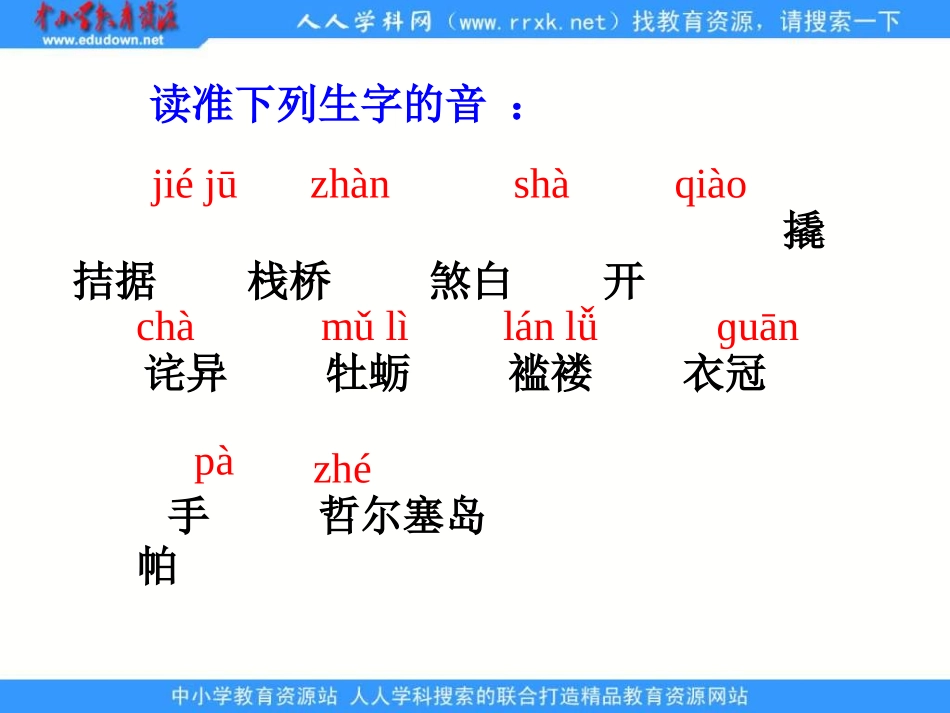 中小学教育资源
www.edudown.net
人人学科网（www.rrxk.net）找教育资源，请搜索一下

读准下列生字的音 ：

jié jū　zhàn　shà　qiào

撬

拮据　栈桥　煞白　开

chà　mǔ lì　lán lǚ　guān

诧异　牡蛎　褴褛　衣冠

pà　zhé

手　哲尔塞岛

帕

中小学教育资源站 人人学科搜索的联合打造精品教育资源网站